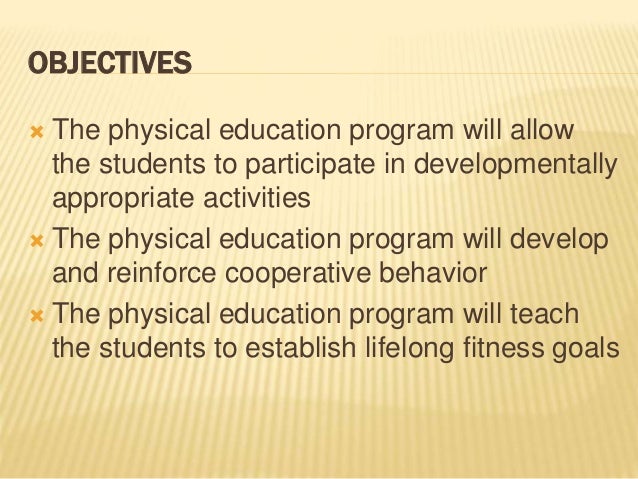 OBJECTIVES

× The physical education program will allow the students to participate in developmentally appropriate activities

× The physical education program will develop and reinforce cooperative behavior

× The physical education program will teach the students to establish lifelong fitness goals